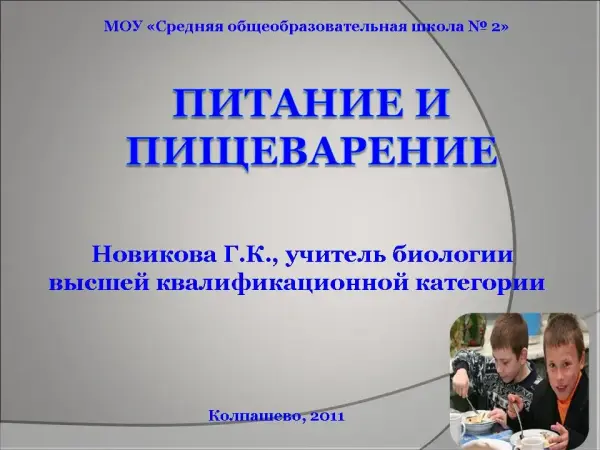 МОУ «Средняя общеобразовательная школа № 2»

ПИТАНИЕ И ПИЩЕВАРЕНИЕ

Новикова Г.К., учитель биологии высшей квалификационной категории

Колпашево, 2011